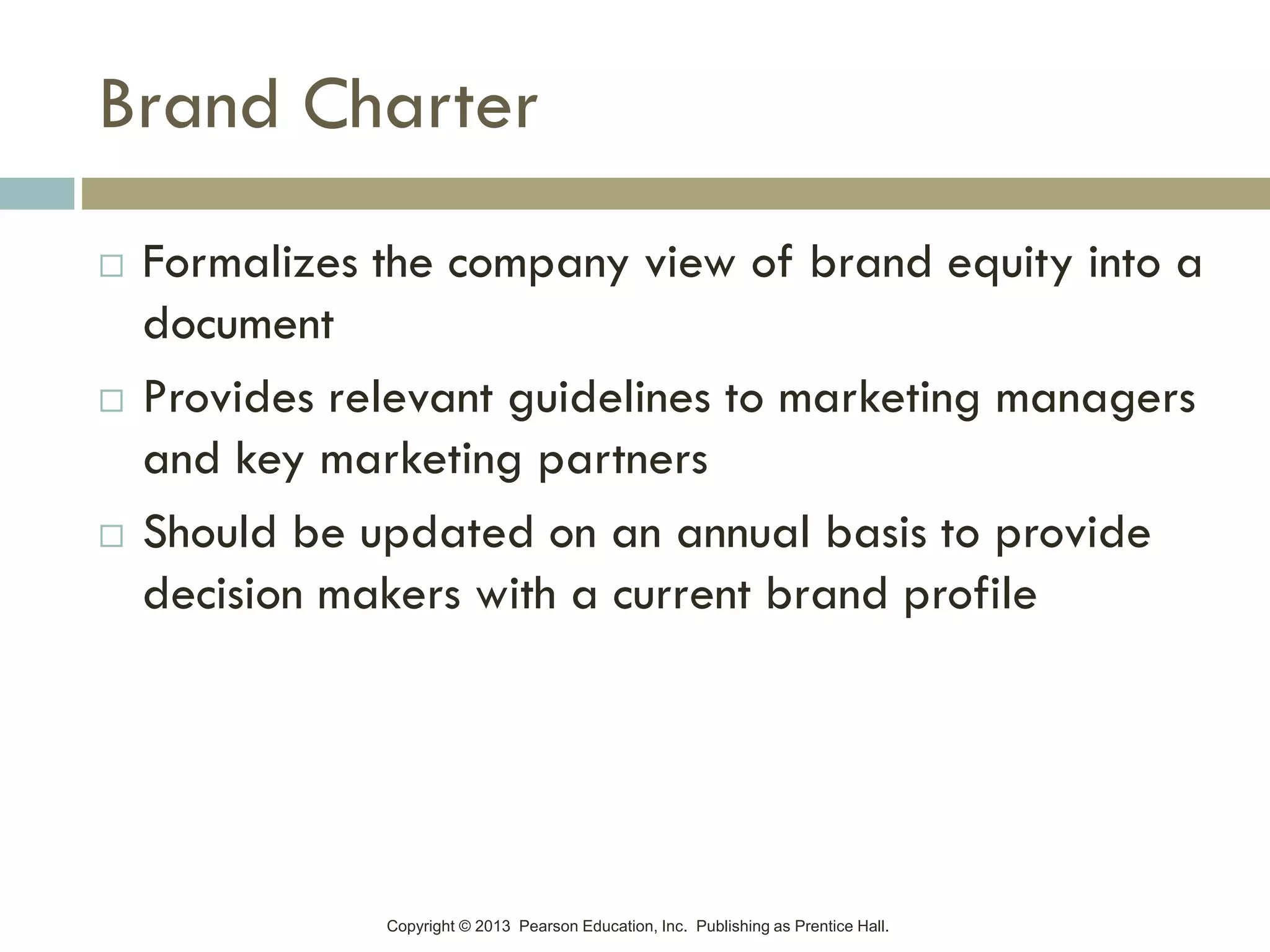 Brand Charter

□ Formalizes the company view of brand equity into a document

□ Provides relevant guidelines to marketing managers and key marketing partners

□ Should be updated on an annual basis to provide decision makers with a current brand profile

Copyright © 2013 Pearson Education, Inc. Publishing as Prentice Hall.